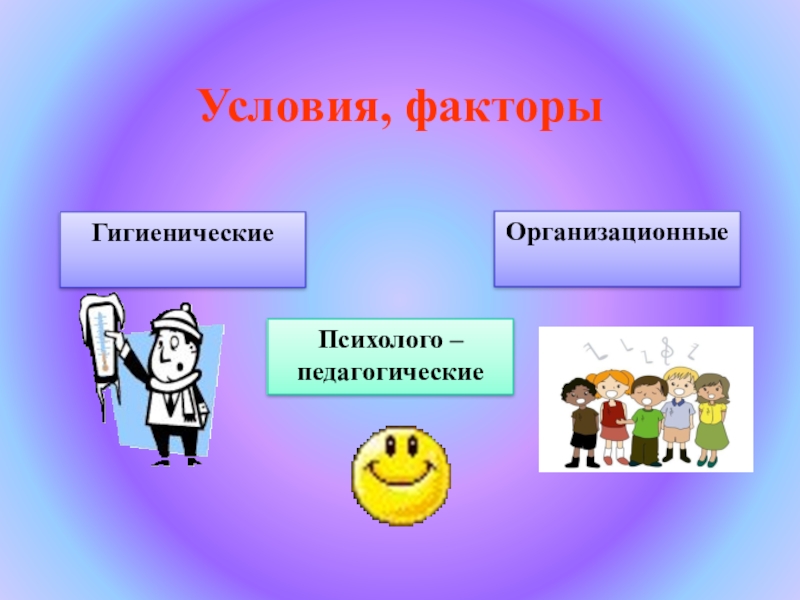 Условия, факторы

Гигиенические

Организационные

Психолого – педагогические